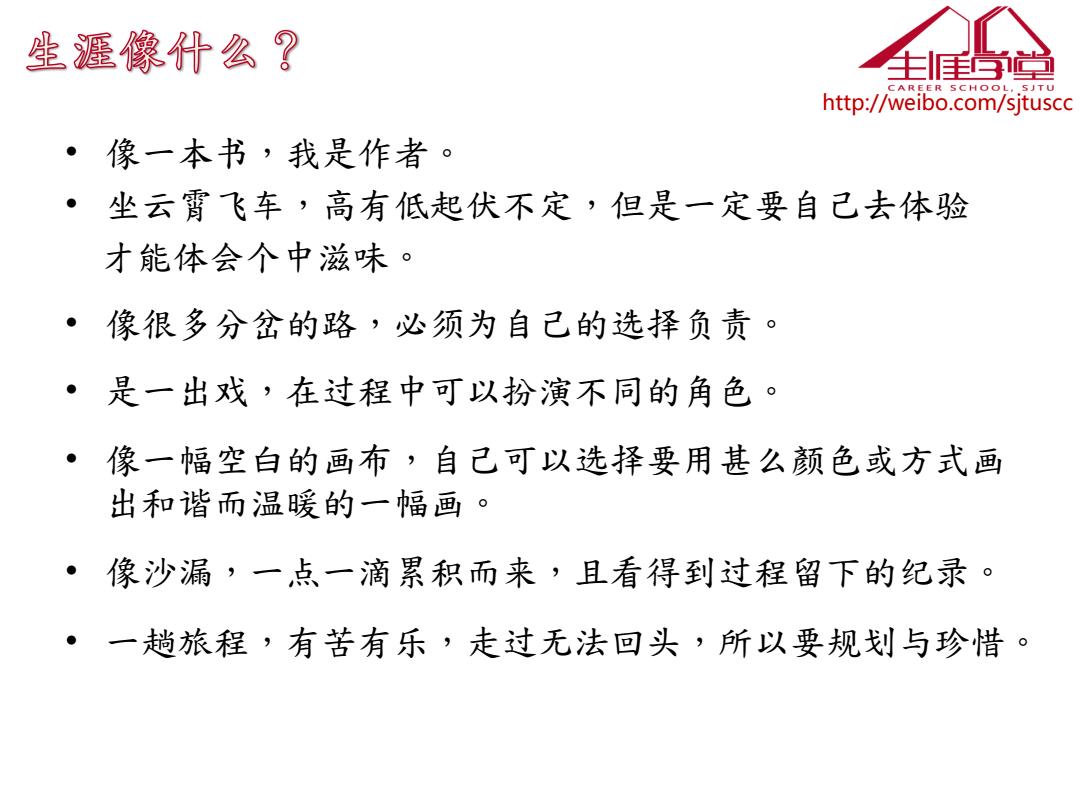 生涯像什么？

生涯学堂
CAREER SCHOOL, SJTU
http://weibo.com/sjtuscc

• 像一本书，我是作者。
• 坐云霄飞车，高有低起伏不定，但是一定要自己去体验才能体会个中滋味。
• 像很多分岔的路，必须为自己的选择负责。
• 是一出戏，在过程中可以扮演不同的角色。
• 像一幅空白的画布，自己可以选择要用甚么颜色或方式画出和谐而温暖的一幅画。
• 像沙漏，一点一滴累积而来，且看得到过程留下的纪录。
• 一趟旅程，有苦有乐，走过无法回头，所以要规划与珍惜。